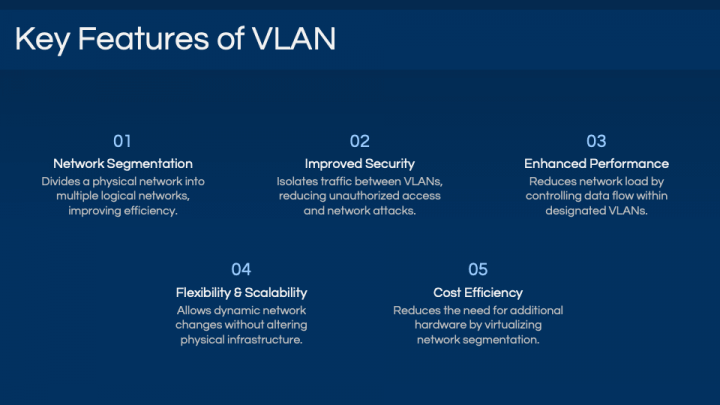 Key Features of VLAN

01
Network Segmentation
Divides a physical network into multiple logical networks, improving efficiency.

02
Improved Security
Isolates traffic between VLANs, reducing unauthorized access and network attacks.

03
Enhanced Performance
Reduces network load by controlling data flow within designated VLANs.

04
Flexibility & Scalability
Allows dynamic network changes without altering physical infrastructure.

05
Cost Efficiency
Reduces the need for additional hardware by virtualizing network segmentation.